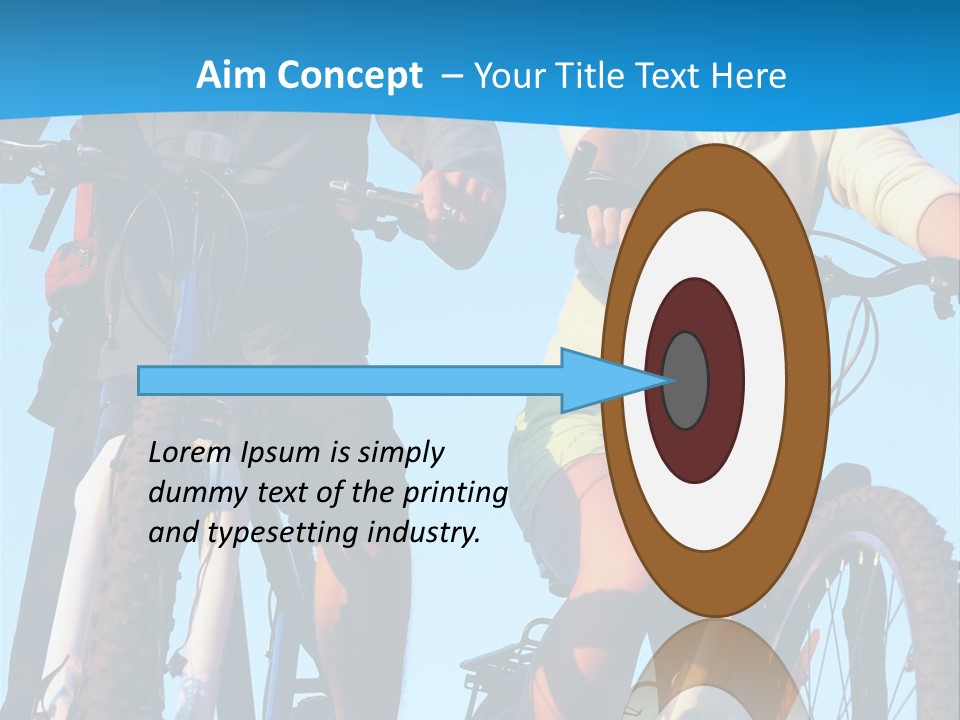 Aim Concept – Your Title Text Here

Lorem Ipsum is simply dummy text of the printing and typesetting industry.